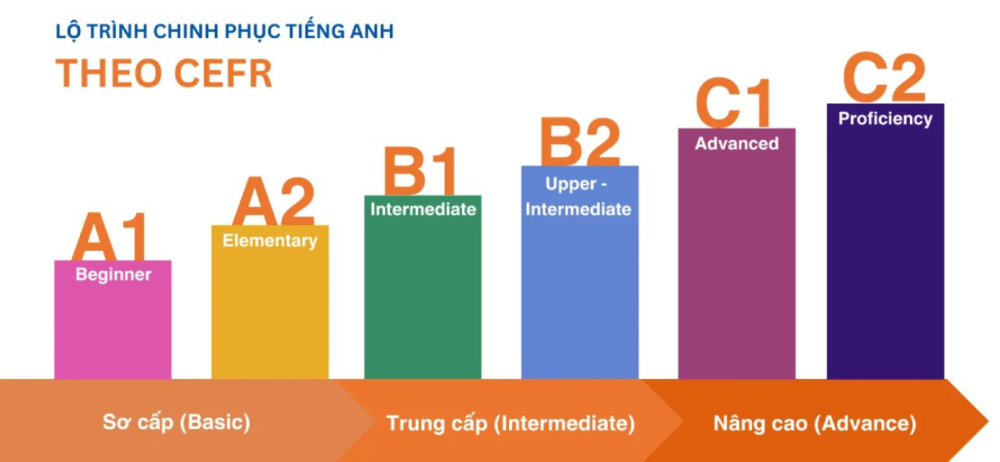 LỘ TRÌNH CHINH PHỤC TIẾNG ANH
THEO CEFR

A1
Beginner

A2
Elementary

B1
Intermediate

B2
Upper - Intermediate

C1
Advanced

C2
Proficiency

Sơ cấp (Basic)

Trung cấp (Intermediate)

Nâng cao (Advance)